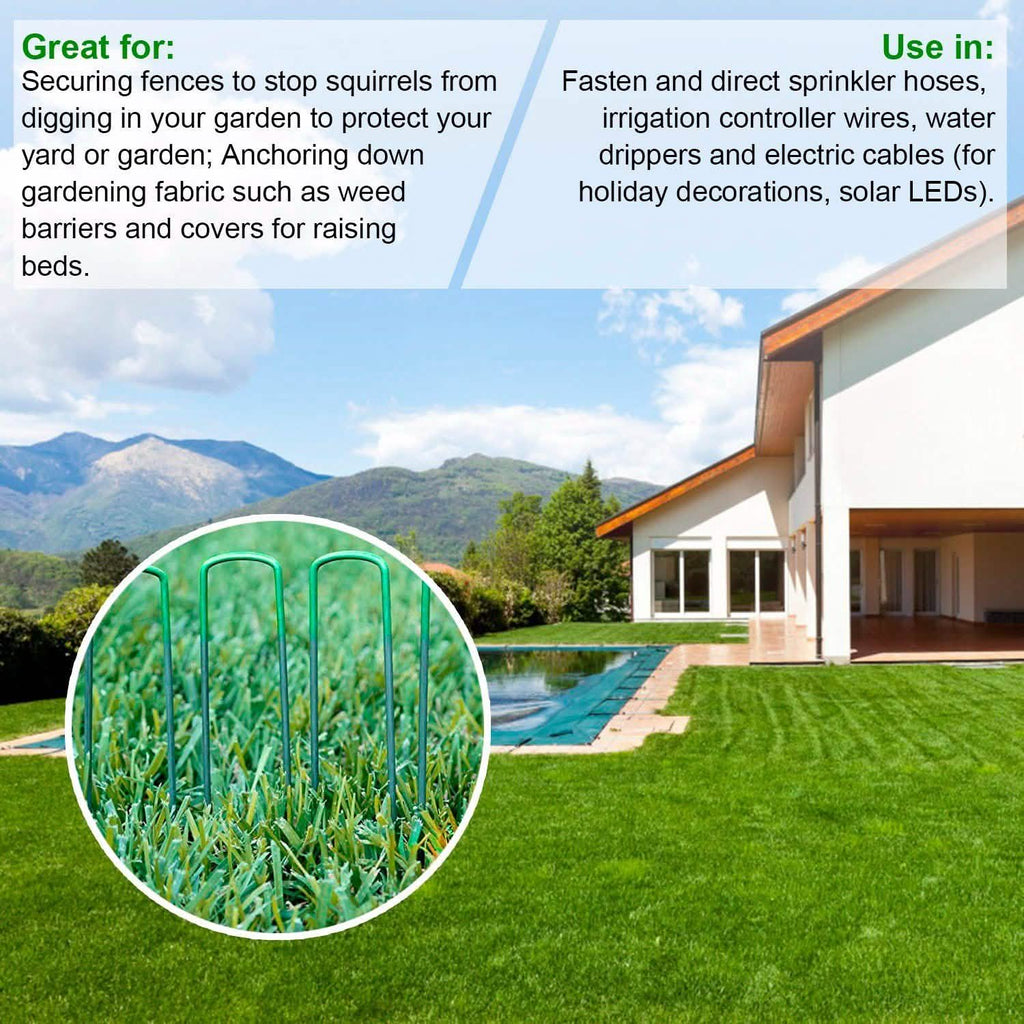 Great for:
Securing fences to stop squirrels from digging in your garden to protect your yard or garden; Anchoring down gardening fabric such as weed barriers and covers for raising beds.

Use in:
Fasten and direct sprinkler hoses, irrigation controller wires, water drippers and electric cables (for holiday decorations, solar LEDs).